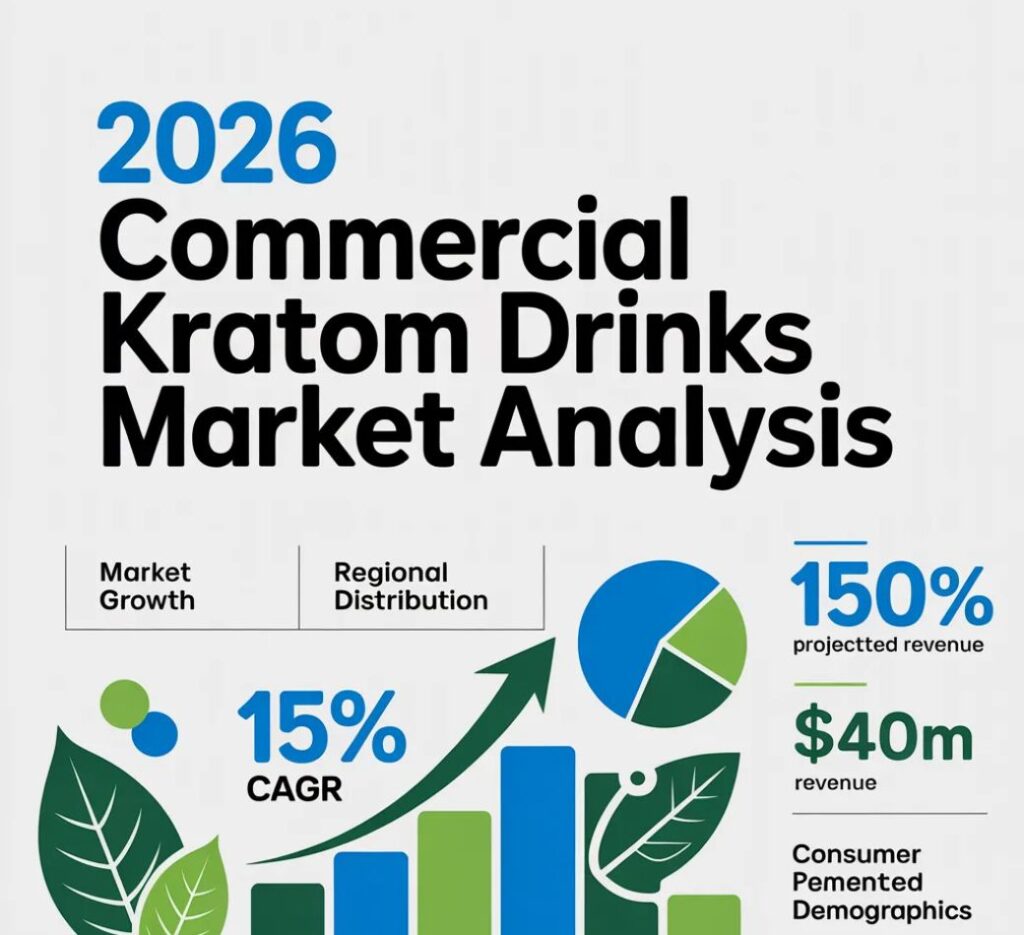 2026 Commercial Kratom Drinks Market Analysis

Market Growth

Regional Distribution

15% CAGR

150% projectted revenue

$40m revenue

Consumer Pemented Demographics